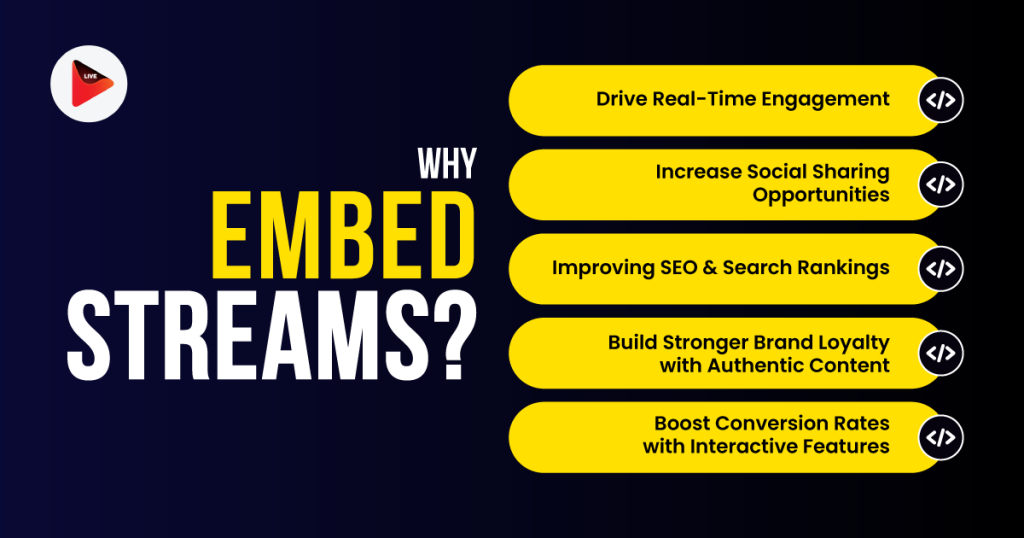 LIVE

WHY
EMBED
STREAMS?

Drive Real-Time Engagement </>

Increase Social Sharing Opportunities </>

Improving SEO & Search Rankings </>

Build Stronger Brand Loyalty with Authentic Content </>

Boost Conversion Rates with Interactive Features </>